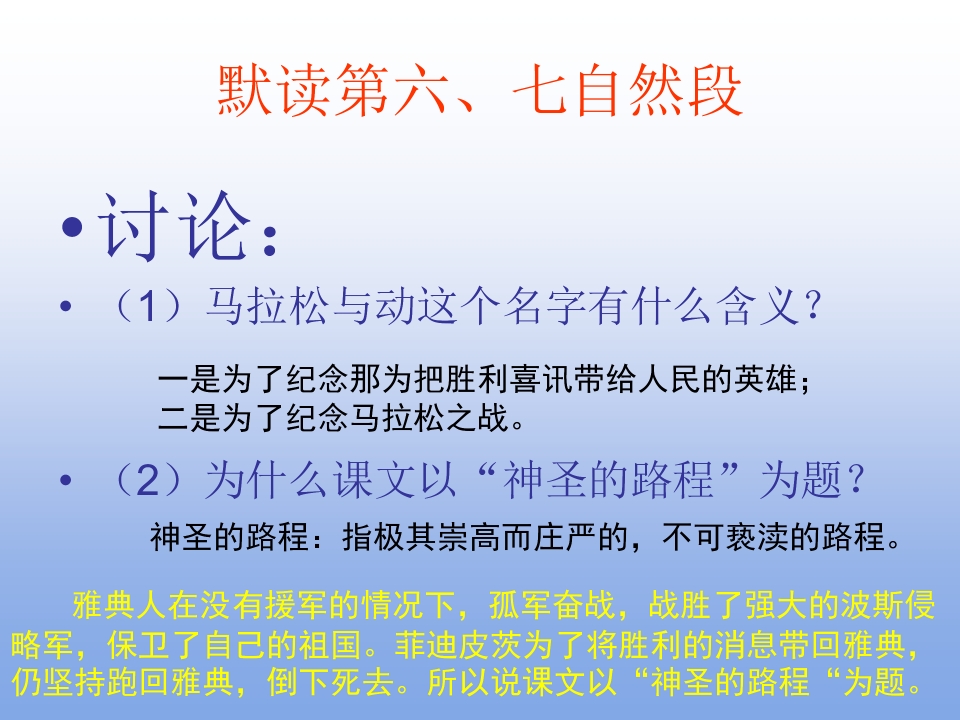 默读第六、七自然段

• 讨论：

• （1）马拉松与动这个名字有什么含义？

一是为了纪念那为把胜利喜讯带给人民的英雄；
二是为了纪念马拉松之战。

• （2）为什么课文以“神圣的路程”为题？

神圣的路程：指极其崇高而庄严的，不可亵渎的路程。

雅典人在没有援军的情况下，孤军奋战，战胜了强大的波斯侵略军，保卫了自己的祖国。菲迪皮茨为了将胜利的消息带回雅典，仍坚持跑回雅典，倒下死去。所以说课文以“神圣的路程“为题。